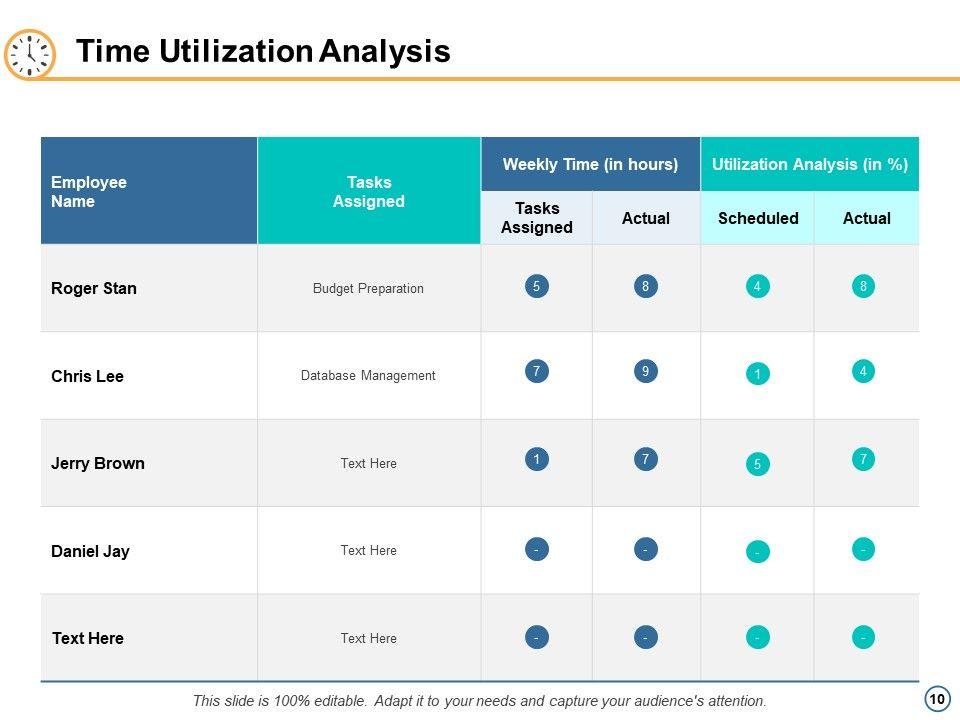 Time Utilization Analysis

| Employee Name | Tasks Assigned | Weekly Time (in hours) | | Utilization Analysis (in %) | |
|---|---|---|---|---|---|
| | | Tasks Assigned | Actual | Scheduled | Actual |
| Roger Stan | Budget Preparation | 5 | 8 | 4 | 8 |
| Chris Lee | Database Management | 7 | 9 | 1 | 4 |
| Jerry Brown | Text Here | 1 | 7 | 5 | 7 |
| Daniel Jay | Text Here | - | - | - | - |
| Text Here | Text Here | - | - | - | - |

This slide is 100% editable. Adapt it to your needs and capture your audience's attention.

10